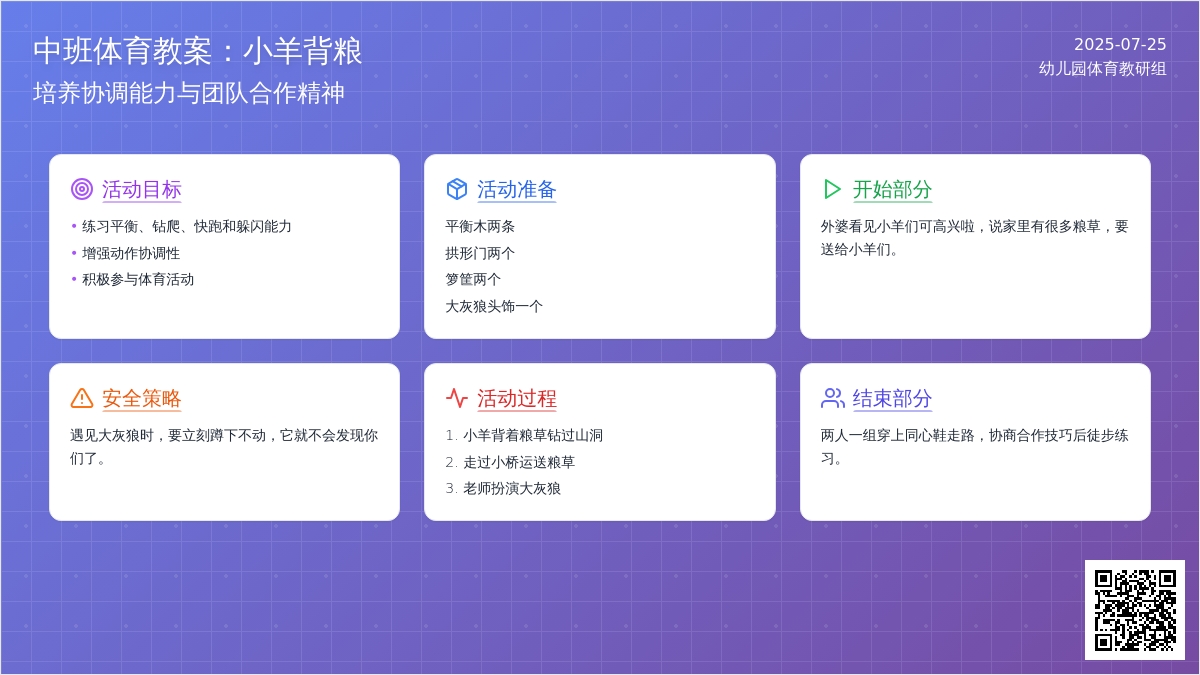 中班体育教案：小羊背粮

培养协调能力与团队合作精神

2025-07-25

幼儿园体育教研组

活动目标

• 练习平衡、钻爬、快跑和躲闪能力
• 增强动作协调性
• 积极参与体育活动

活动准备

平衡木两条
拱形门两个
箩筐两个
大灰狼头饰一个

开始部分

外婆看见小羊们可高兴啦，说家里有很多粮草，要送给小羊们。

安全策略

遇见大灰狼时，要立刻蹲下不动，它就不会发现你们了。

活动过程

1. 小羊背着粮草钻过山洞
2. 走过小桥运送粮草
3. 老师扮演大灰狼

结束部分

两人一组穿上同心鞋走路，协商合作技巧后徒步练习。